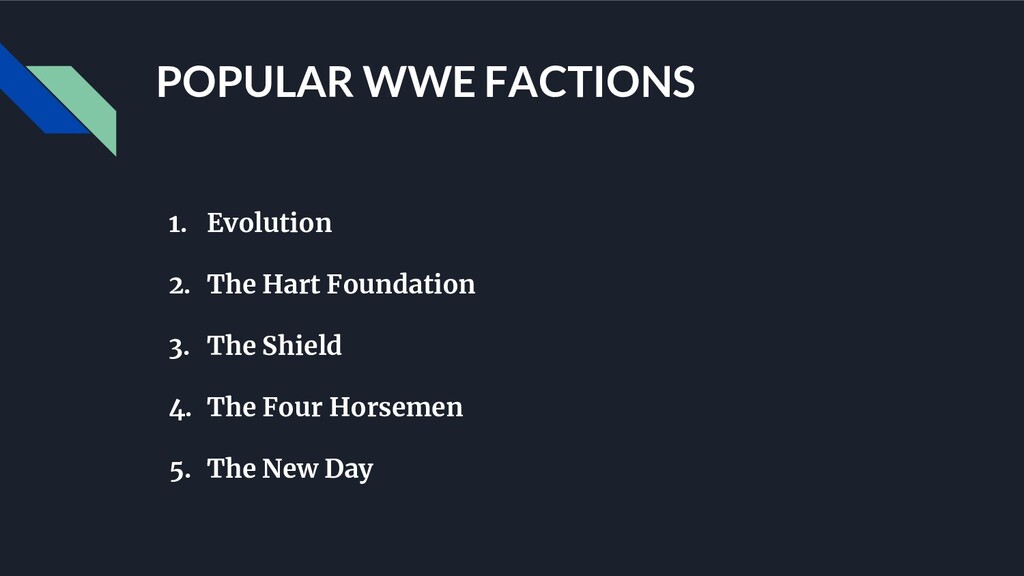 POPULAR WWE FACTIONS

1. Evolution
2. The Hart Foundation
3. The Shield
4. The Four Horsemen
5. The New Day